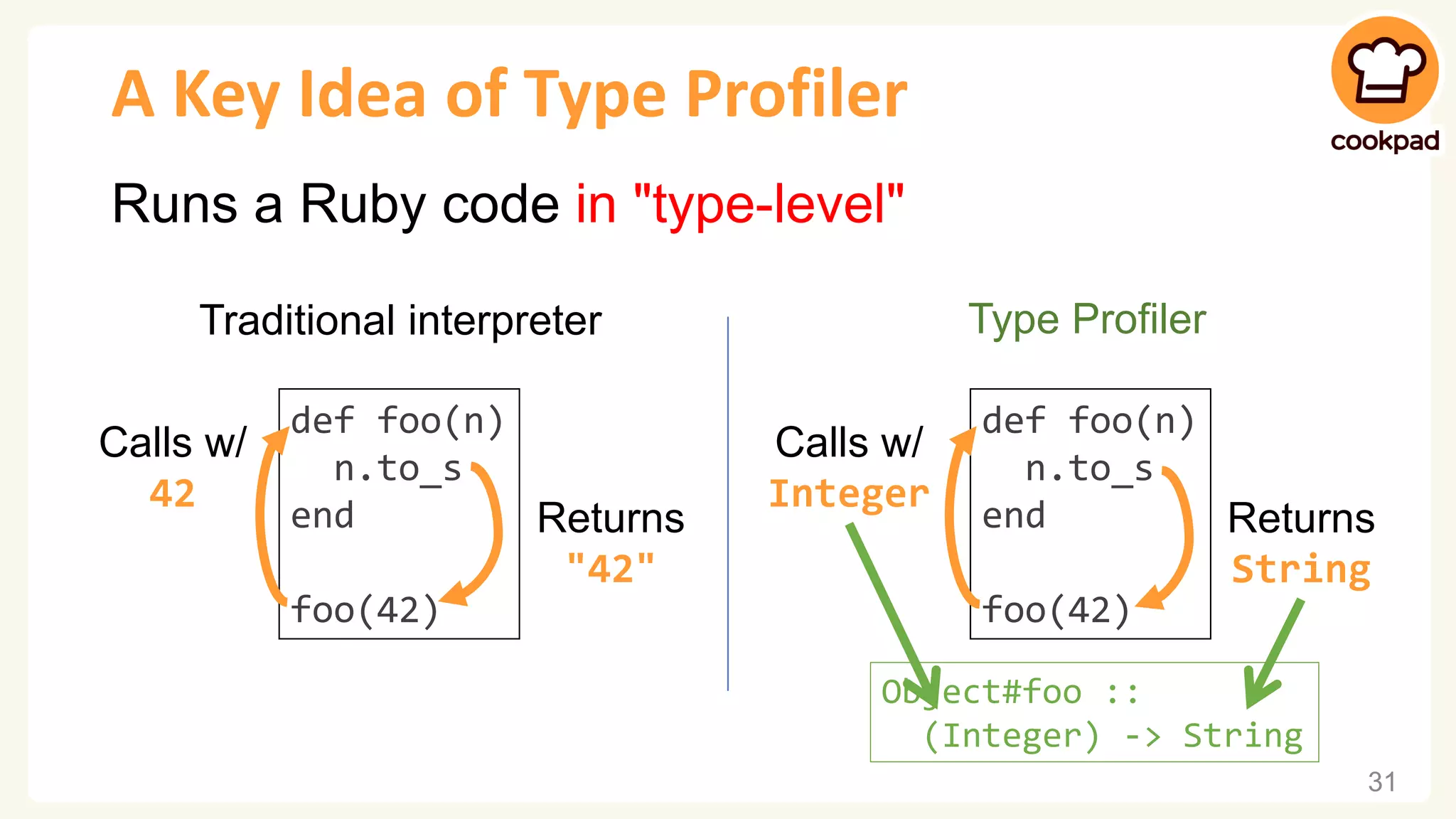 A Key Idea of Type Profiler

cookpad

Runs a Ruby code in "type-level"

Traditional interpreter

Calls w/
42

def foo(n)
  n.to_s
end

foo(42)

Returns
"42"

Type Profiler

Calls w/
Integer

def foo(n)
  n.to_s
end

foo(42)

Returns
String

Object#foo ::
  (Integer) -> String

31